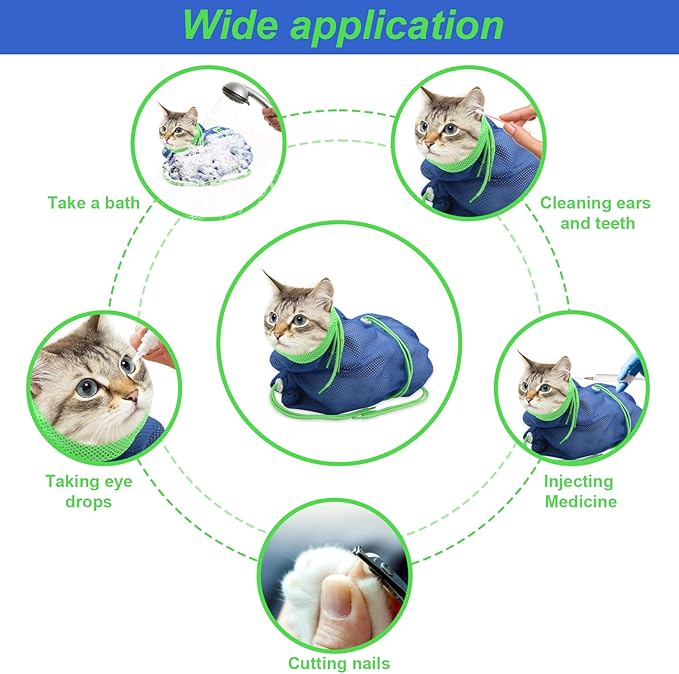 Wide application

Take a bath

Cleaning ears and teeth

Taking eye drops

Injecting Medicine

Cutting nails